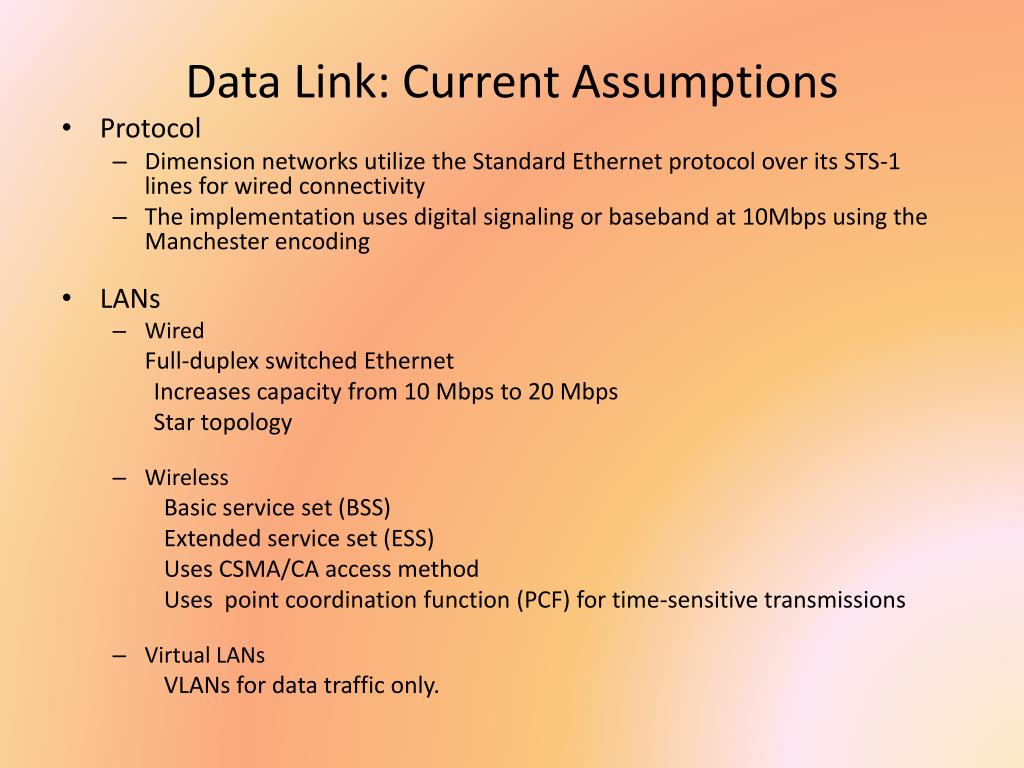 Data Link: Current Assumptions

• Protocol
– Dimension networks utilize the Standard Ethernet protocol over its STS-1 lines for wired connectivity
– The implementation uses digital signaling or baseband at 10Mbps using the Manchester encoding

• LANs
– Wired
Full-duplex switched Ethernet
Increases capacity from 10 Mbps to 20 Mbps
Star topology

– Wireless
Basic service set (BSS)
Extended service set (ESS)
Uses CSMA/CA access method
Uses point coordination function (PCF) for time-sensitive transmissions

– Virtual LANs
VLANs for data traffic only.